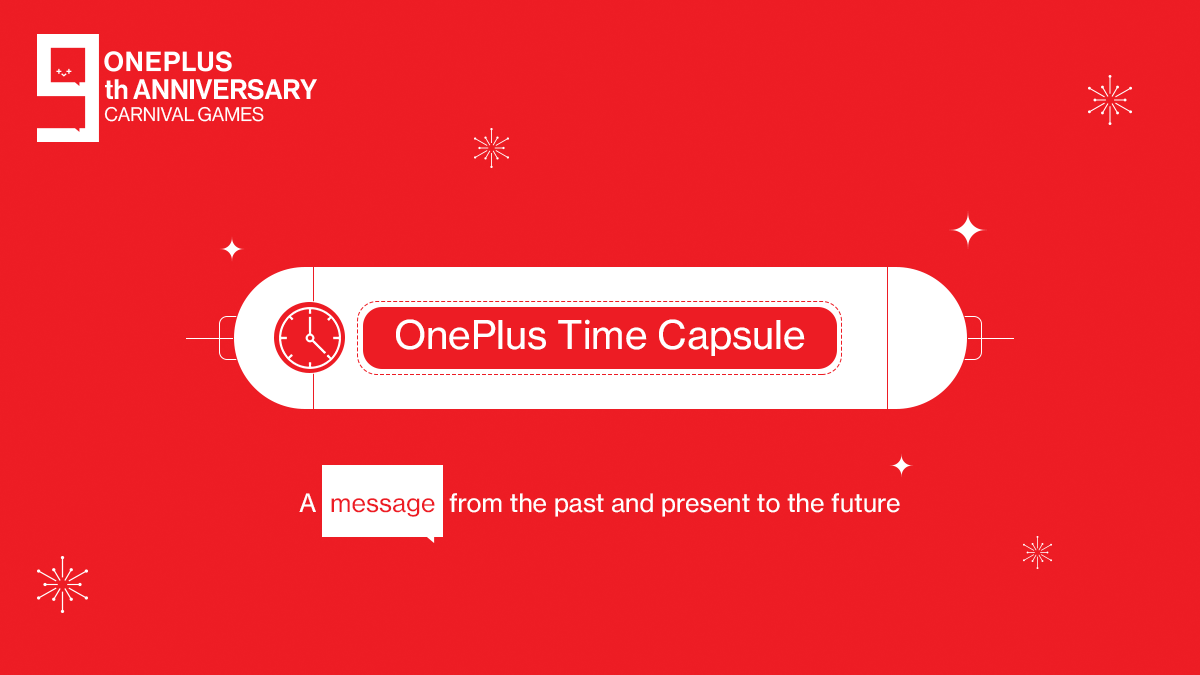 9 ONEPLUS
th ANNIVERSARY
CARNIVAL GAMES

OnePlus Time Capsule

A message from the past and present to the future